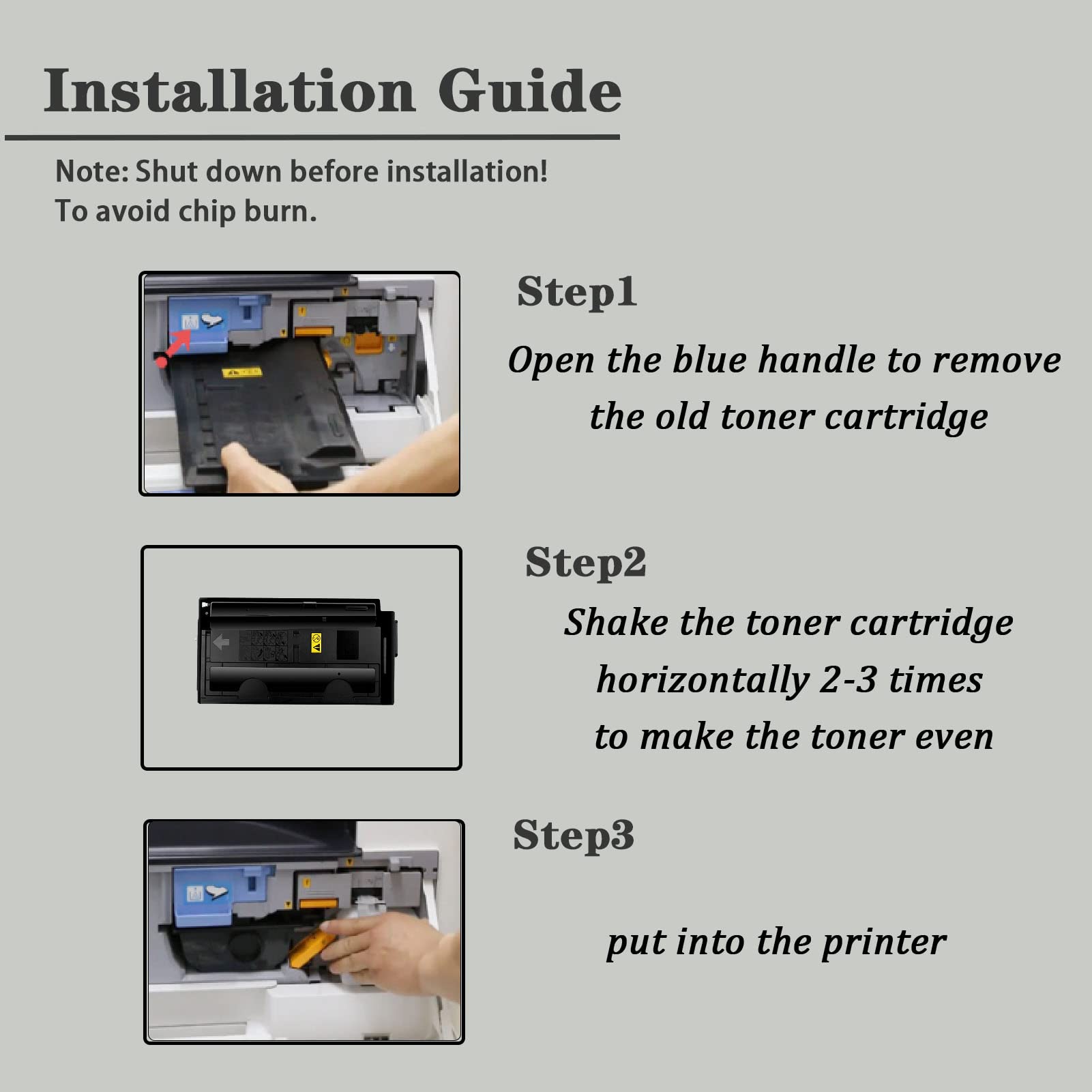 Installation Guide

Note: Shut down before installation!
To avoid chip burn.

Step1

Open the blue handle to remove the old toner cartridge

Step2

Shake the toner cartridge horizontally 2-3 times to make the toner even

Step3

put into the printer